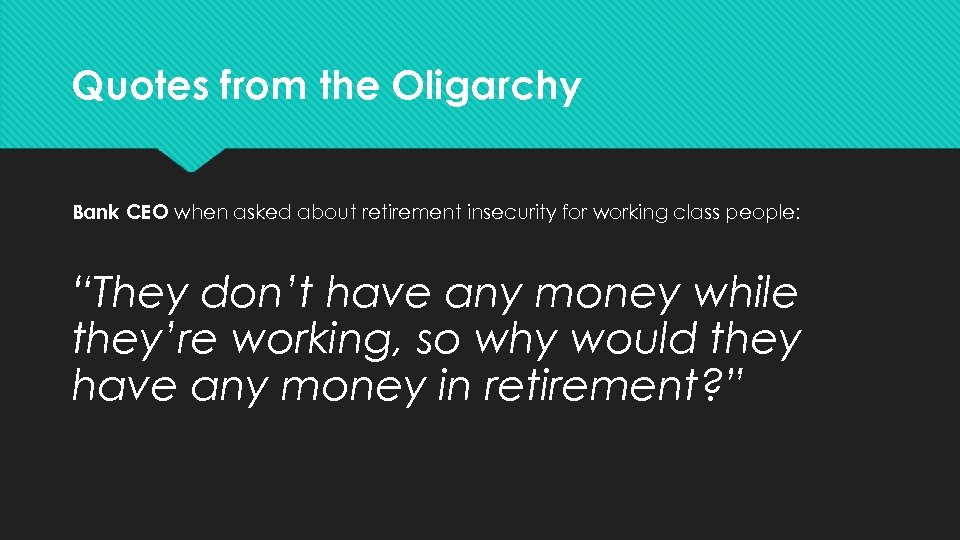 Quotes from the Oligarchy

Bank CEO when asked about retirement insecurity for working class people:

“They don’t have any money while they’re working, so why would they have any money in retirement?”